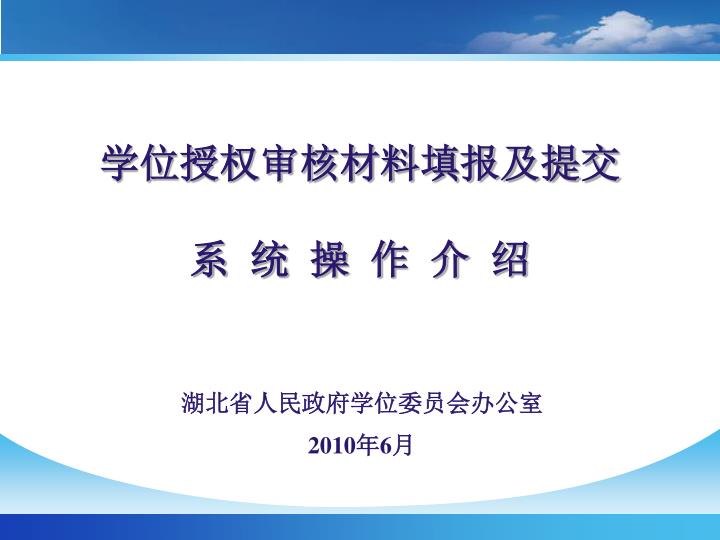 学位授权审核材料填报及提交

系 统 操 作 介 绍

湖北省人民政府学位委员会办公室

2010年6月